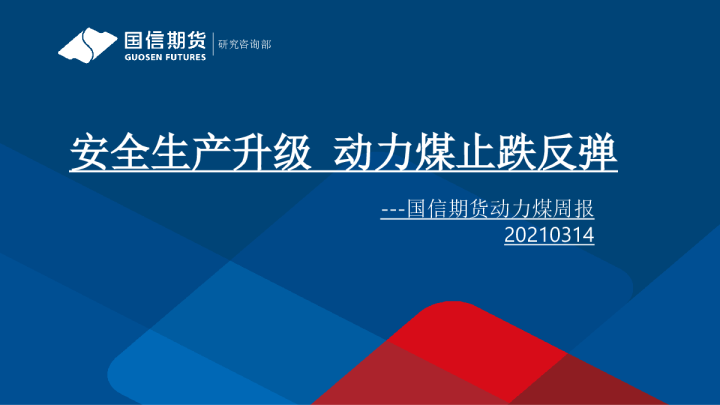 国信期货
GUOSEN FUTURES
研究咨询部

安全生产升级 动力煤止跌反弹

---国信期货动力煤周报
20210314